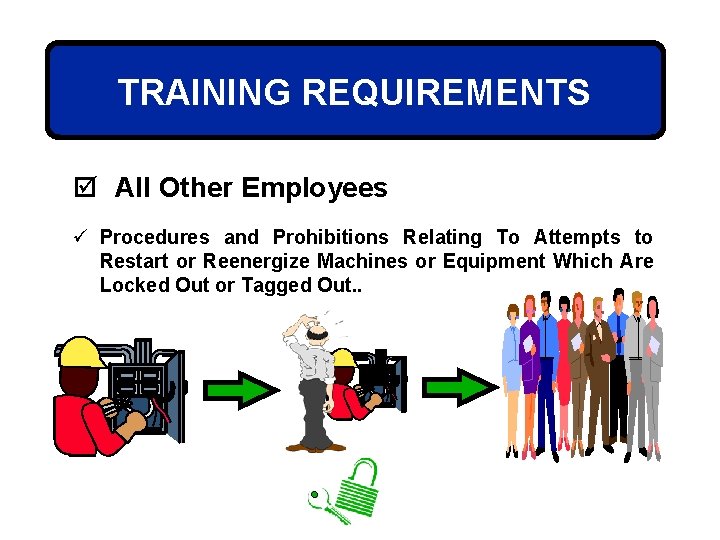 TRAINING REQUIREMENTS

☑ All Other Employees

✓ Procedures and Prohibitions Relating To Attempts to Restart or Reenergize Machines or Equipment Which Are Locked Out or Tagged Out..